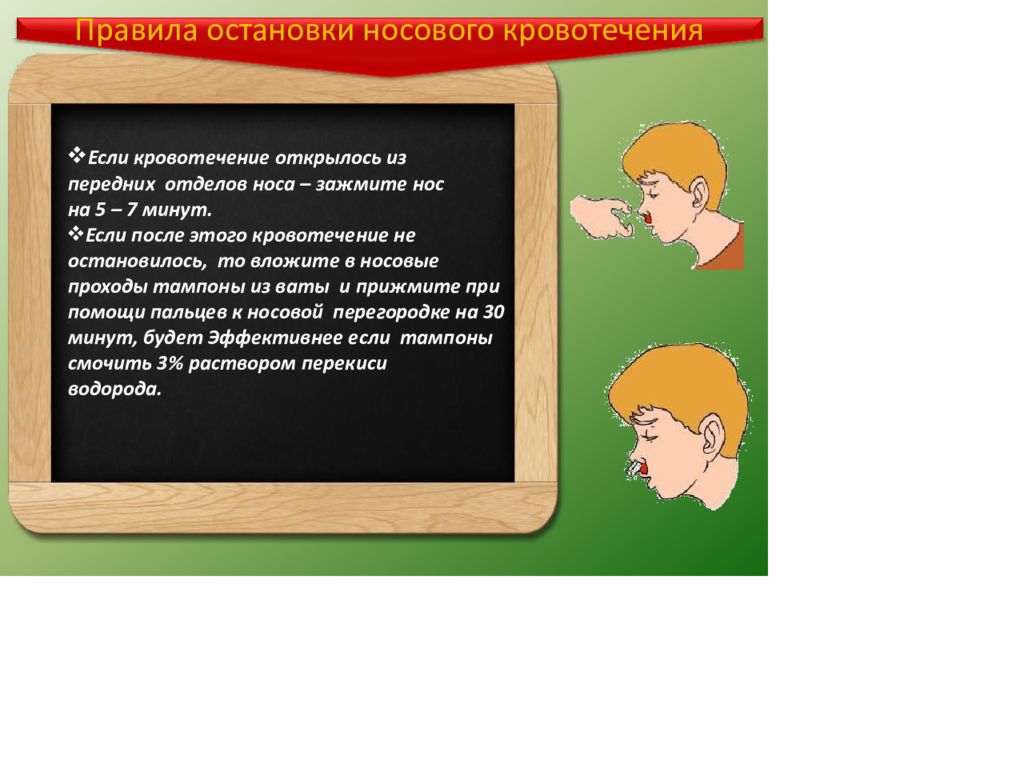 Правила остановки носового кровотечения

❖Если кровотечение открылось из передних отделов носа – зажмите нос на 5 – 7 минут.

❖Если после этого кровотечение не остановилось, то вложите в носовые проходы тампоны из ваты и прижмите при помощи пальцев к носовой перегородке на 30 минут, будет Эффективнее если тампоны смочить 3% раствором перекиси водорода.